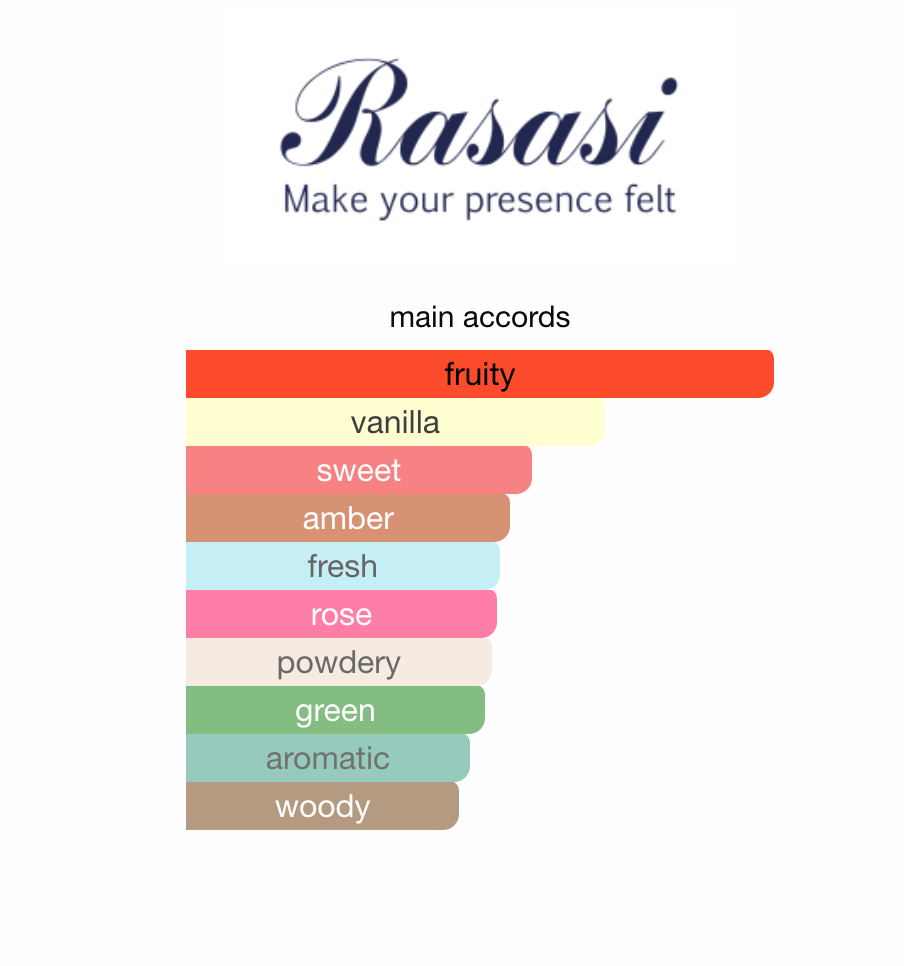 Rasasi
Make your presence felt

main accords
fruity
vanilla
sweet
amber
fresh
rose
powdery
green
aromatic
woody